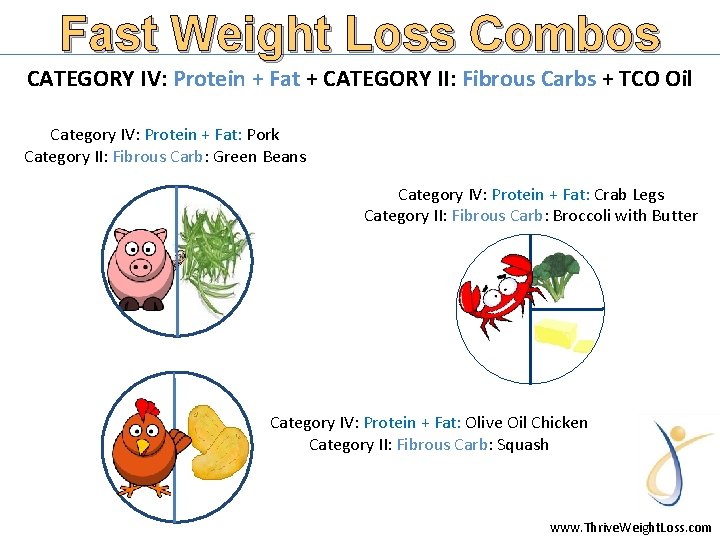 Fast Weight Loss Combos

CATEGORY IV: Protein + Fat + CATEGORY II: Fibrous Carbs + TCO Oil

Category IV: Protein + Fat: Pork
Category II: Fibrous Carb: Green Beans

Category IV: Protein + Fat: Crab Legs
Category II: Fibrous Carb: Broccoli with Butter

Category IV: Protein + Fat: Olive Oil Chicken
Category II: Fibrous Carb: Squash

www.ThriveWeightLoss.com